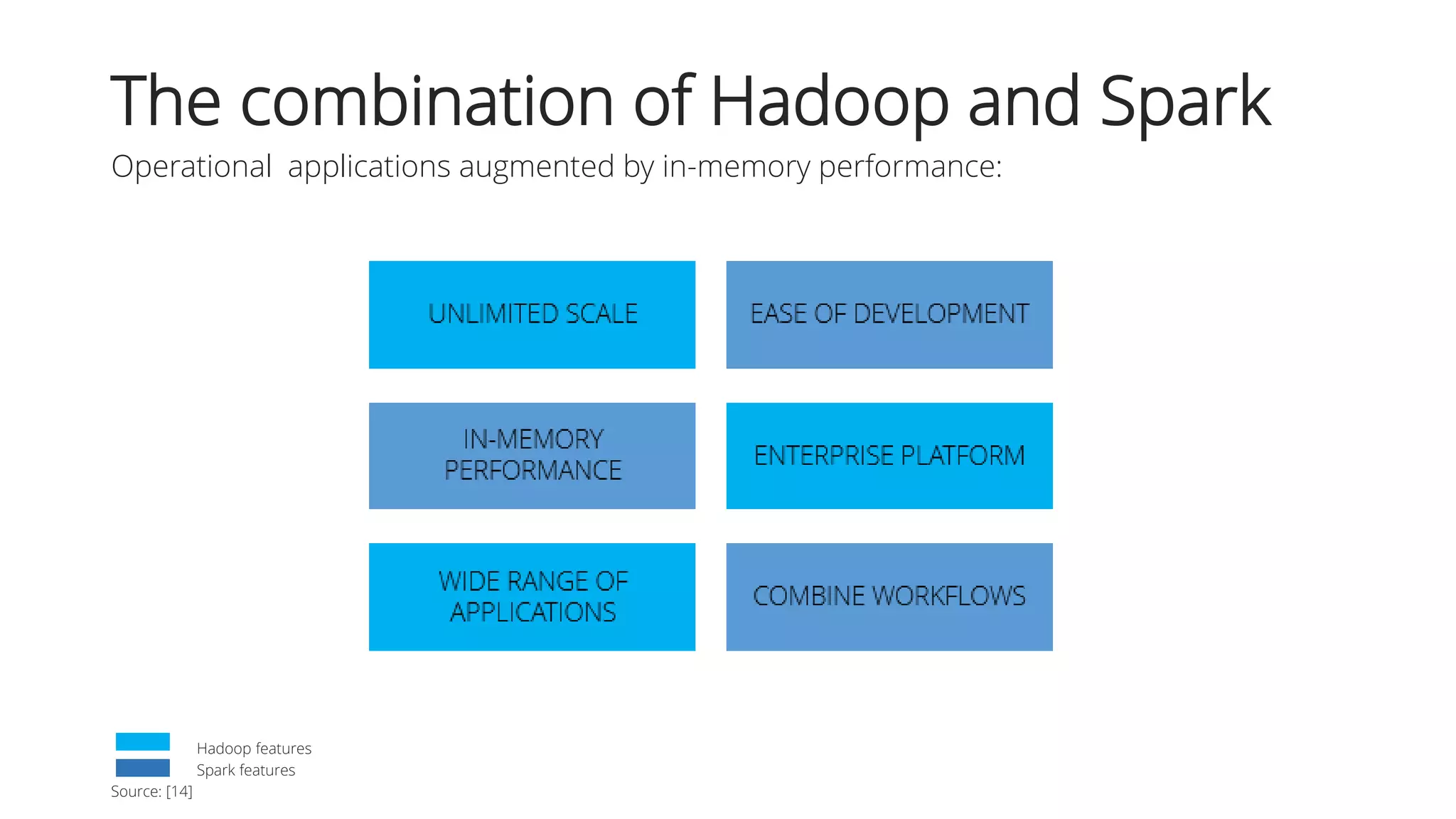 The combination of Hadoop and Spark

Operational applications augmented by in-memory performance:

UNLIMITED SCALE

EASE OF DEVELOPMENT

IN-MEMORY PERFORMANCE

ENTERPRISE PLATFORM

WIDE RANGE OF APPLICATIONS

COMBINE WORKFLOWS

Hadoop features
Spark features
Source: [14]